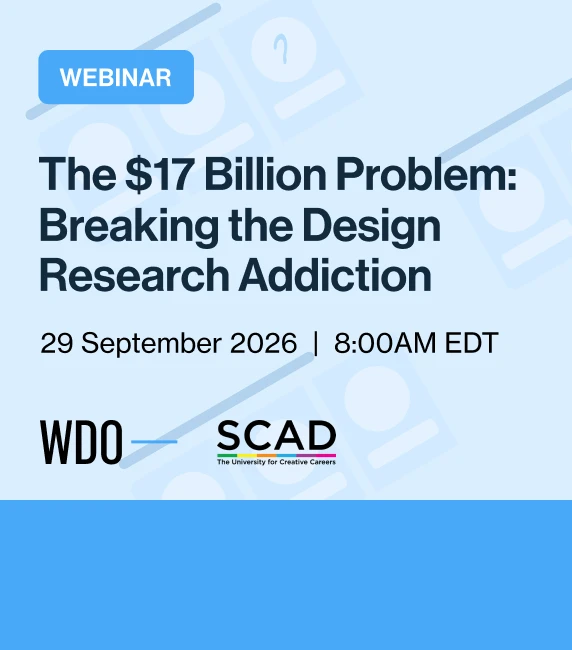 WEBINAR

The $17 Billion Problem: Breaking the Design Research Addiction

29 September 2026 | 8:00AM EDT

WDO

SCAD
The University for Creative Careers